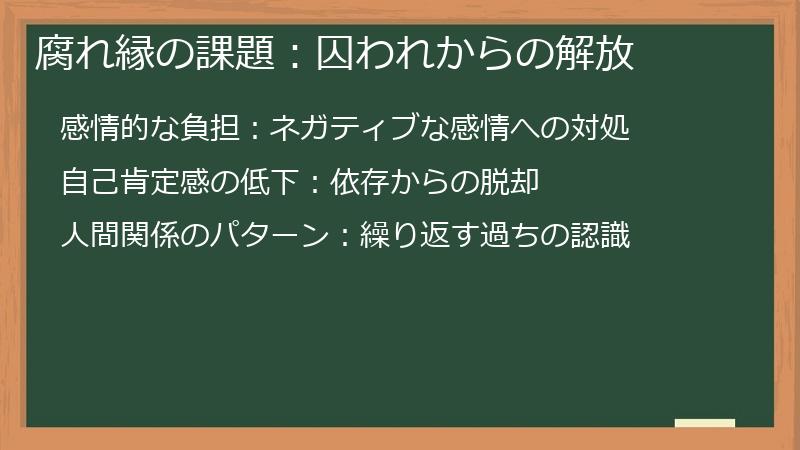 腐れ縁の課題：囚われからの解放

感情的な負担：ネガティブな感情への対処

自己肯定感の低下：依存からの脱却

人間関係のパターン：繰り返す過ちの認識